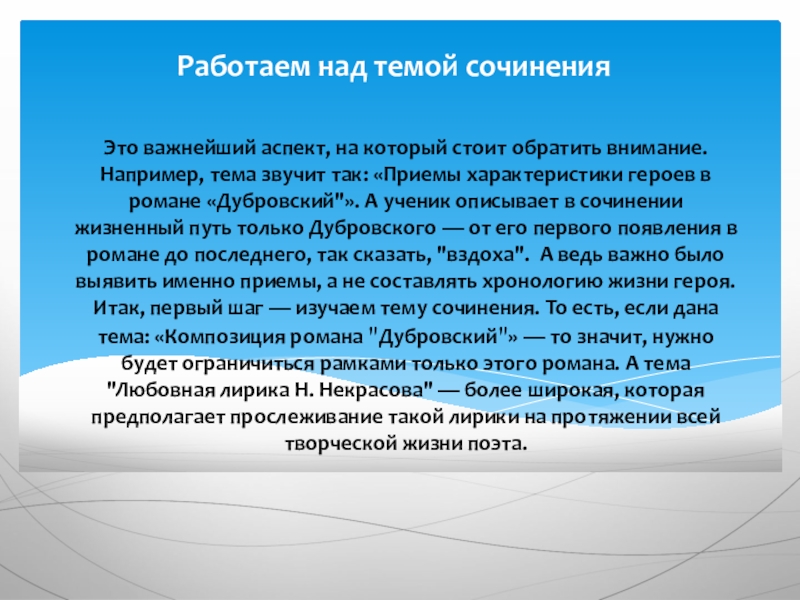 Работаем над темой сочинения

Это важнейший аспект, на который стоит обратить внимание. Например, тема звучит так: «Приемы характеристики героев в романе «Дубровский"». А ученик описывает в сочинении жизненный путь только Дубровского — от его первого появления в романе до последнего, так сказать, "вздоха". А ведь важно было выявить именно приемы, а не составлять хронологию жизни героя. Итак, первый шаг — изучаем тему сочинения. То есть, если дана тема: «Композиция романа "Дубровский"» — то значит, нужно будет ограничиться рамками только этого романа. А тема "Любовная лирика Н. Некрасова" — более широкая, которая предполагает прослеживание такой лирики на протяжении всей творческой жизни поэта.